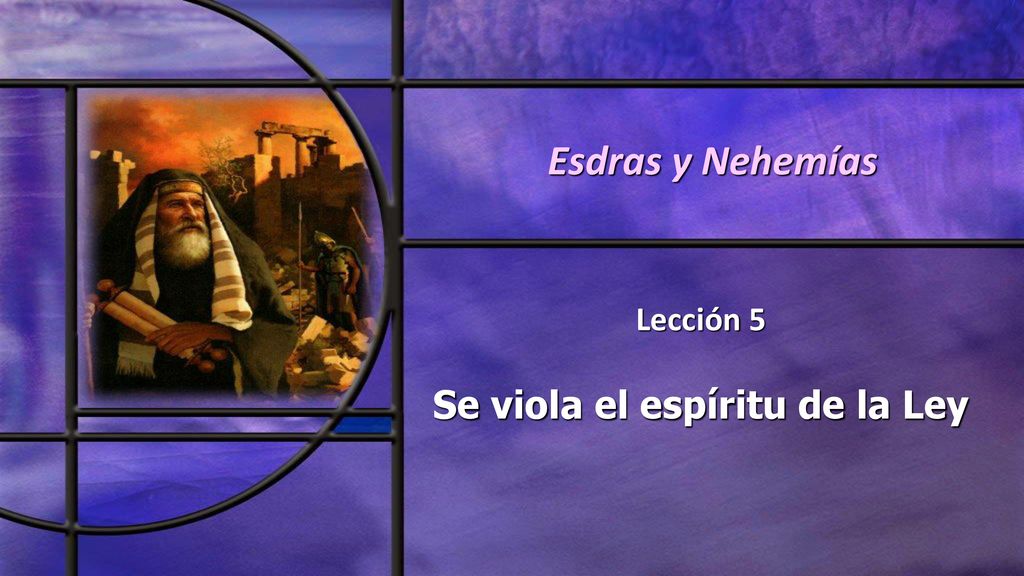 Esdras y Nehemías

Lección 5

Se viola el espíritu de la Ley